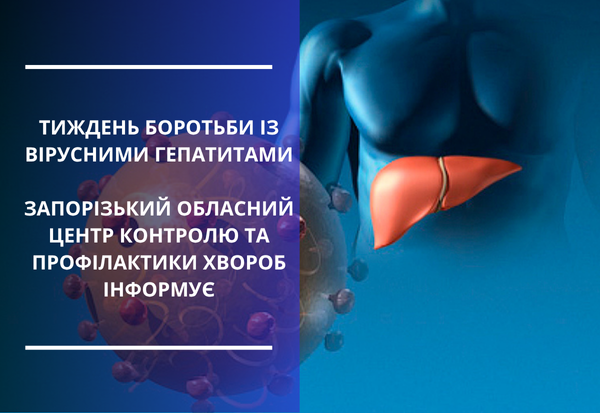 ТИЖДЕНЬ БОРОТЬБИ ІЗ ВІРУСНИМИ ГЕПАТИТАМИ

ЗАПОРІЗЬКИЙ ОБЛАСНИЙ ЦЕНТР КОНТРОЛЮ ТА ПРОФІЛАКТИКИ ХВОРОБ ІНФОРМУЄ